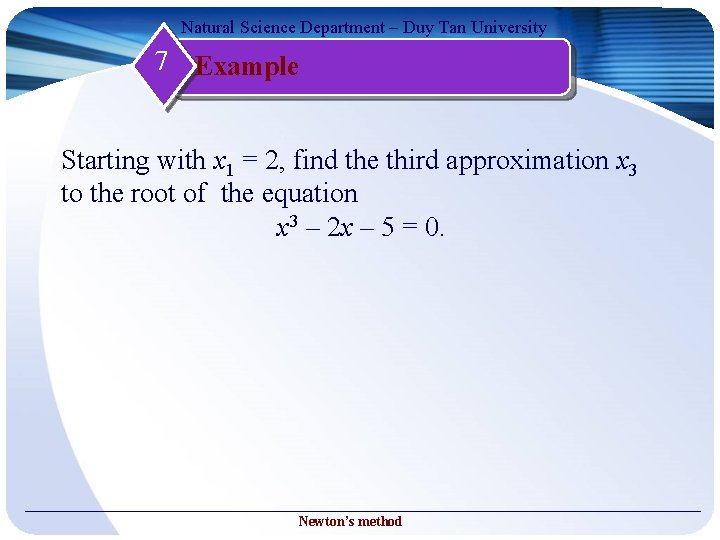 Natural Science Department – Duy Tan University

7

Example

Starting with $x_1 = 2$, find the third approximation $x_3$ to the root of the equation

$x^3 - 2x - 5 = 0.$

Newton's method